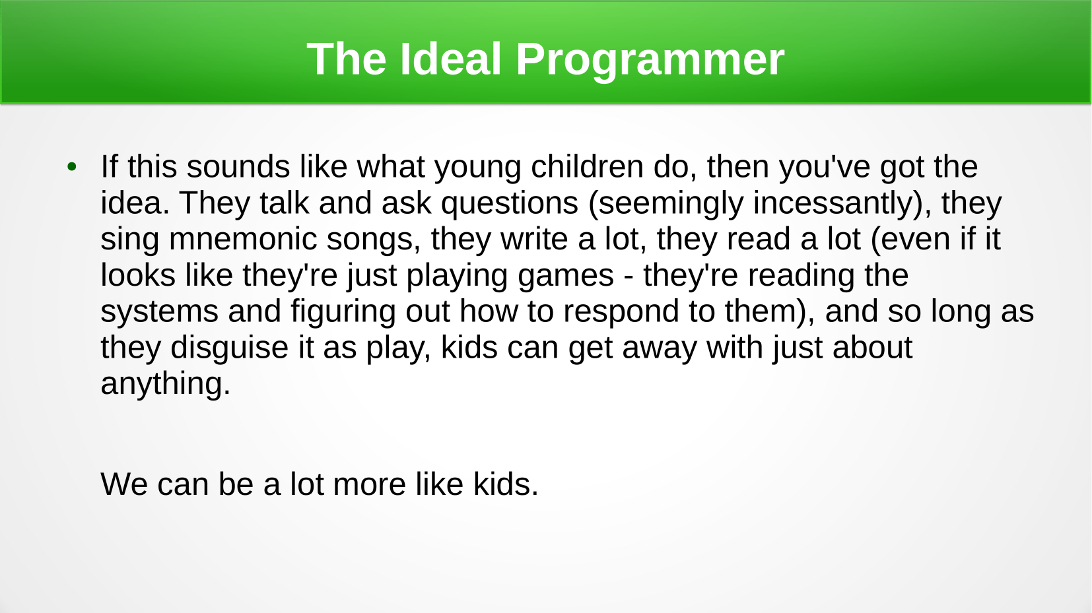 The Ideal Programmer

• If this sounds like what young children do, then you've got the idea. They talk and ask questions (seemingly incessantly), they sing mnemonic songs, they write a lot, they read a lot (even if it looks like they're just playing games - they're reading the systems and figuring out how to respond to them), and so long as they disguise it as play, kids can get away with just about anything.

We can be a lot more like kids.